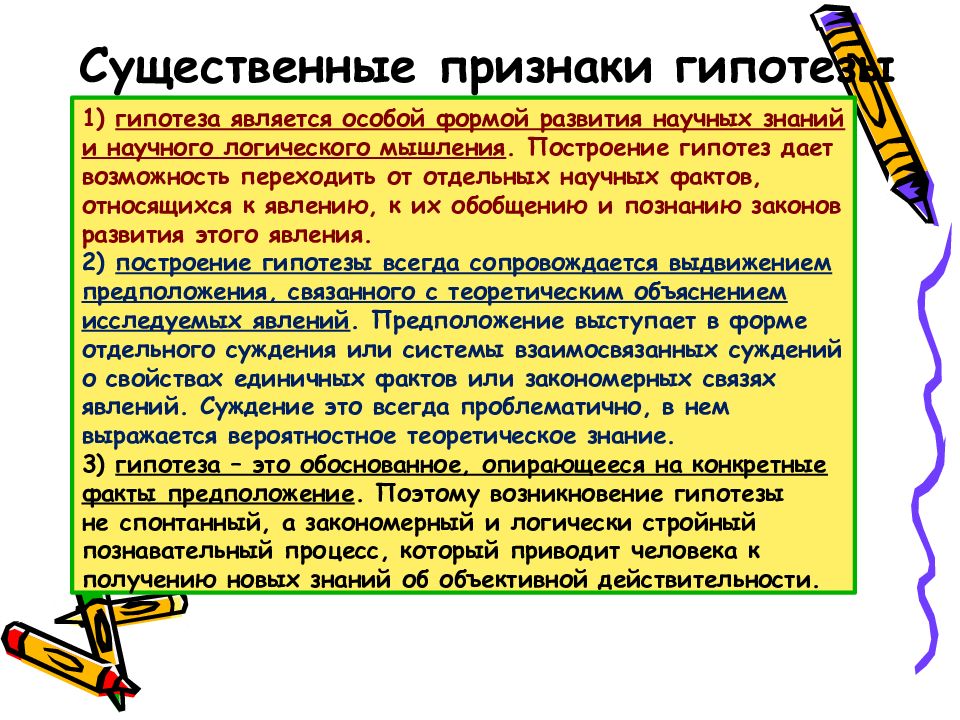 Существенные признаки гипотезы

1) гипотеза является особой формой развития научных знаний и научного логического мышления. Построение гипотез дает возможность переходить от отдельных научных фактов, относящихся к явлению, к их обобщению и познанию законов развития этого явления.
2) построение гипотезы всегда сопровождается выдвижением предположения, связанного с теоретическим объяснением исследуемых явлений. Предположение выступает в форме отдельного суждения или системы взаимосвязанных суждений о свойствах единичных фактов или закономерных связях явлений. Суждение это всегда проблематично, в нем выражается вероятностное теоретическое знание.
3) гипотеза – это обоснованное, опирающееся на конкретные факты предположение. Поэтому возникновение гипотезы не спонтанный, а закономерный и логически стройный познавательный процесс, который приводит человека к получению новых знаний об объективной действительности.